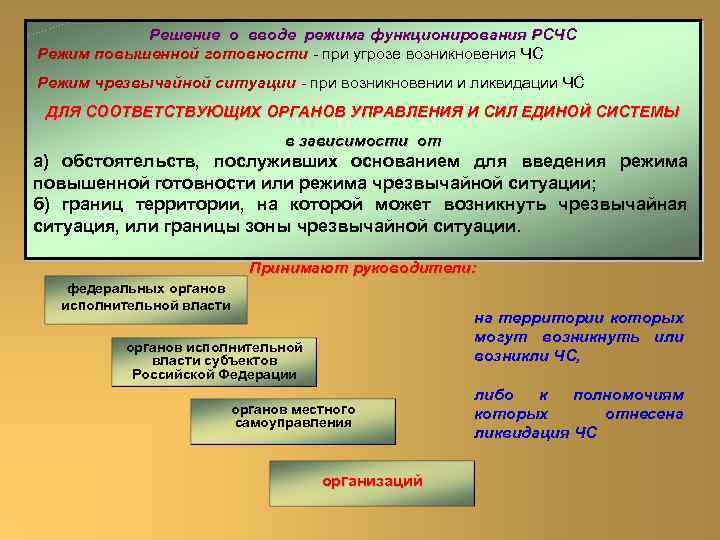 Решение о вводе режима функционирования РСЧС

Режим повышенной готовности - при угрозе возникновения ЧС

Режим чрезвычайной ситуации - при возникновении и ликвидации ЧС

ДЛЯ СООТВЕТСТВУЮЩИХ ОРГАНОВ УПРАВЛЕНИЯ И СИЛ ЕДИНОЙ СИСТЕМЫ

в зависимости от

а) обстоятельств, послуживших основанием для введения режима повышенной готовности или режима чрезвычайной ситуации;

б) границ территории, на которой может возникнуть чрезвычайная ситуация, или границы зоны чрезвычайной ситуации.

Принимают руководители:

федеральных органов исполнительной власти

органов исполнительной власти субъектов Российской Федерации

органов местного самоуправления

организаций

на территории которых могут возникнуть или возникли ЧС,

либо к полномочиям которых отнесена ликвидация ЧС